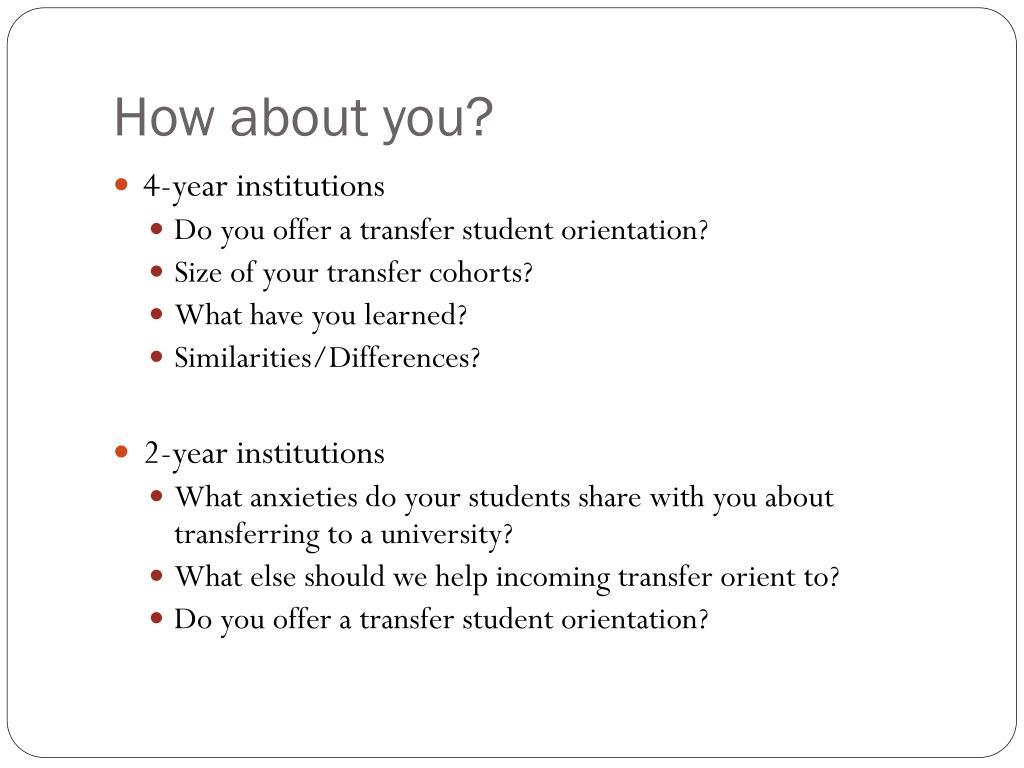 How about you?

- 4-year institutions
  - Do you offer a transfer student orientation?
  - Size of your transfer cohorts?
  - What have you learned?
  - Similarities/Differences?

- 2-year institutions
  - What anxieties do your students share with you about transferring to a university?
  - What else should we help incoming transfer orient to?
  - Do you offer a transfer student orientation?